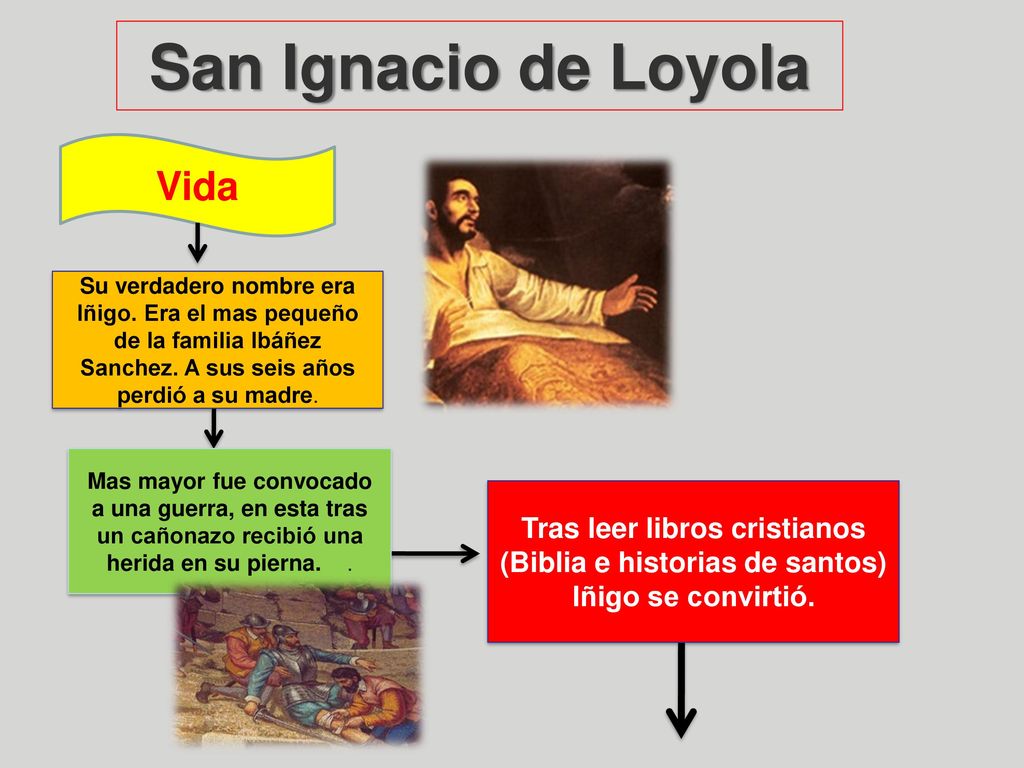 San Ignacio de Loyola

Vida

Su verdadero nombre era Iñigo. Era el mas pequeño de la familia Ibáñez Sanchez. A sus seis años perdió a su madre.

Mas mayor fue convocado a una guerra, en esta tras un cañonazo recibió una herida en su pierna. .

Tras leer libros cristianos (Biblia e historias de santos) Iñigo se convirtió.